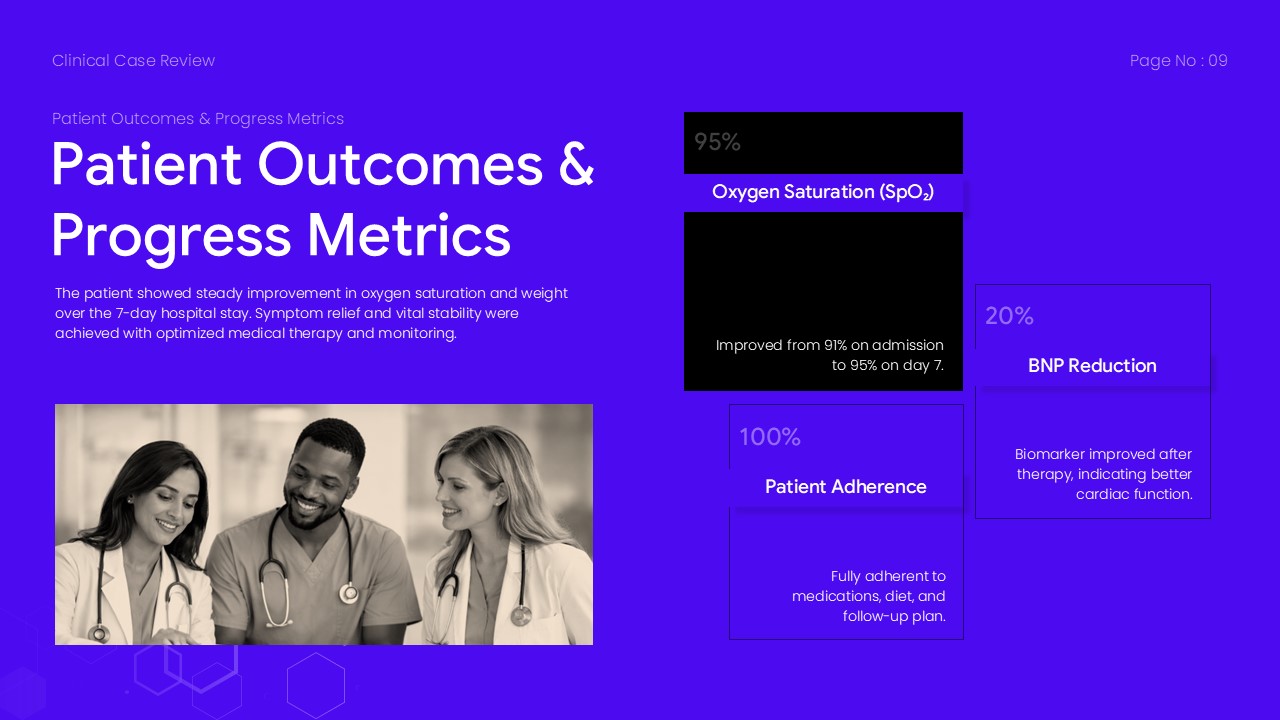 Clinical Case Review

Page No : 09

Patient Outcomes & Progress Metrics

Patient Outcomes & Progress Metrics

The patient showed steady improvement in oxygen saturation and weight over the 7-day hospital stay. Symptom relief and vital stability were achieved with optimized medical therapy and monitoring.

95%

Oxygen Saturation ($SpO_2$)

Improved from 91% on admission to 95% on day 7.

20%

BNP Reduction

Biomarker improved after therapy, indicating better cardiac function.

100%

Patient Adherence

Fully adherent to medications, diet, and follow-up plan.